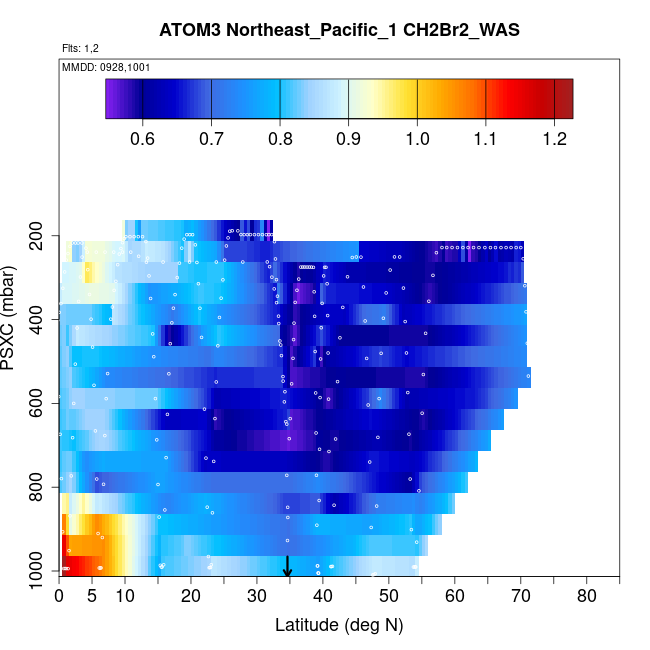 ATOM3 Northeast_Pacific_1 CH2Br2_WAS

Flts: 1,2

MMDD: 0928,1001

0.6 0.7 0.8 0.9 1.0 1.1 1.2

PSXC (mbar)

200
400
600
800
1000

0 5 10 20 30 40 50 60 70 80

Latitude (deg N)